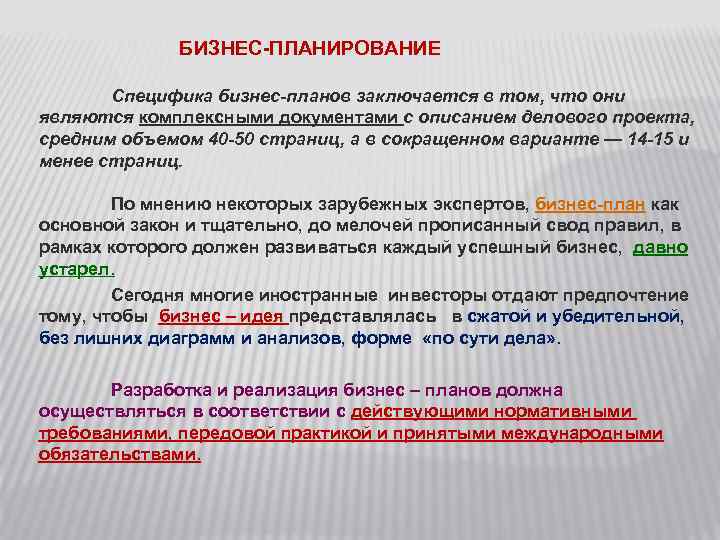 БИЗНЕС-ПЛАНИРОВАНИЕ

Специфика бизнес-планов заключается в том, что они являются комплексными документами с описанием делового проекта, средним объемом 40-50 страниц, а в сокращенном варианте — 14-15 и менее страниц.

По мнению некоторых зарубежных экспертов, бизнес-план как основной закон и тщательно, до мелочей прописанный свод правил, в рамках которого должен развиваться каждый успешный бизнес, давно устарел.

Сегодня многие иностранные инвесторы отдают предпочтение тому, чтобы бизнес – идея представлялась в сжатой и убедительной, без лишних диаграмм и анализов, форме «по сути дела».

Разработка и реализация бизнес – планов должна осуществляться в соответствии с действующими нормативными требованиями, передовой практикой и принятыми международными обязательствами.